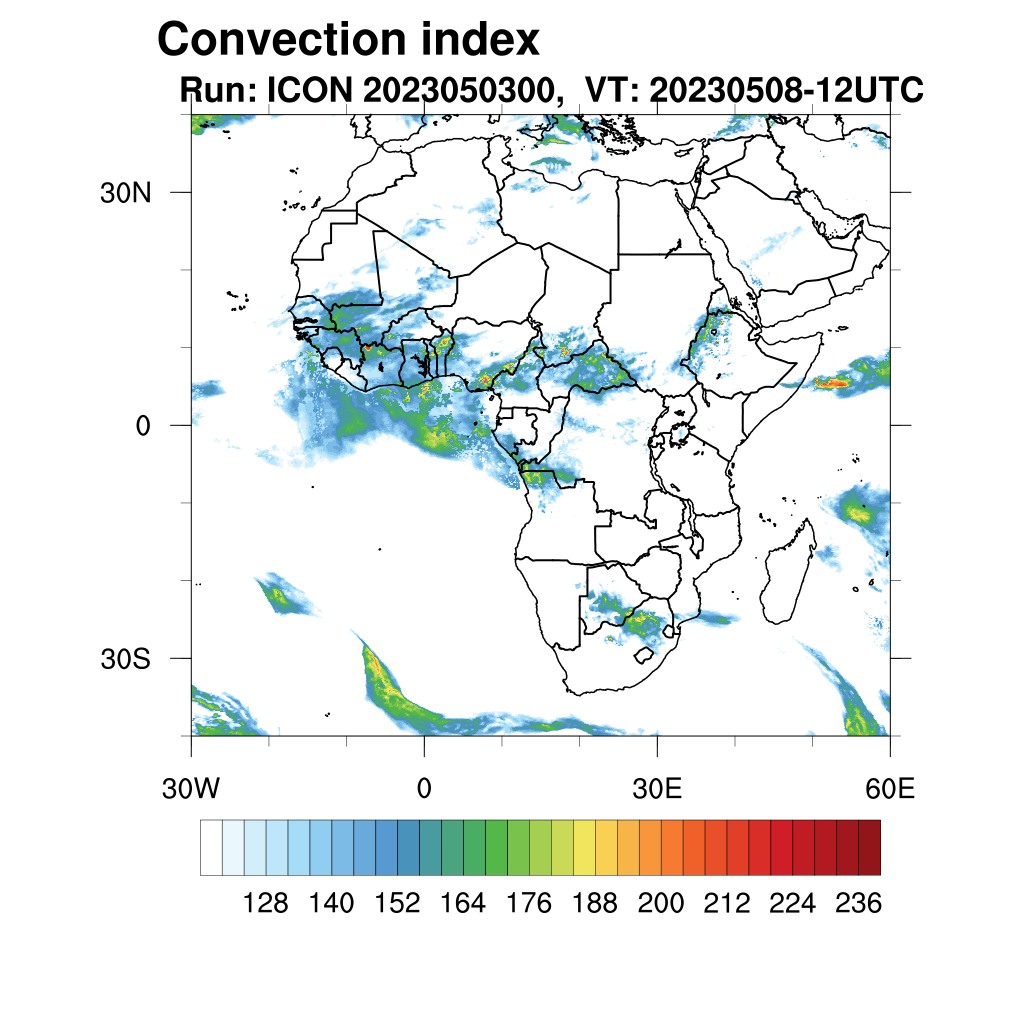 Convection index
Run: ICON 2023050300, VT: 20230508-12UTC

30N
0
30S

30W
0
30E
60E

128 140 152 164 176 188 200 212 224 236